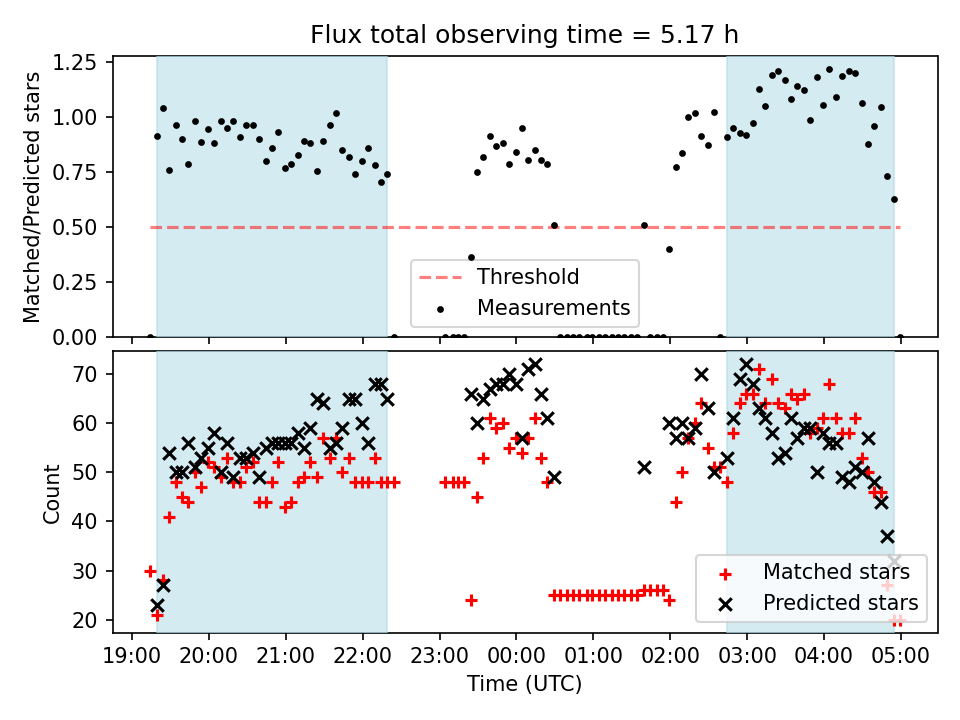 Flux total observing time = 5.17 h

Matched/Predicted stars

1.25
1.00
0.75
0.50
0.25
0.00

Threshold
Measurements

Count

70
60
50
40
30
20

Matched stars
Predicted stars

19:00 20:00 21:00 22:00 23:00 00:00 01:00 02:00 03:00 04:00 05:00

Time (UTC)